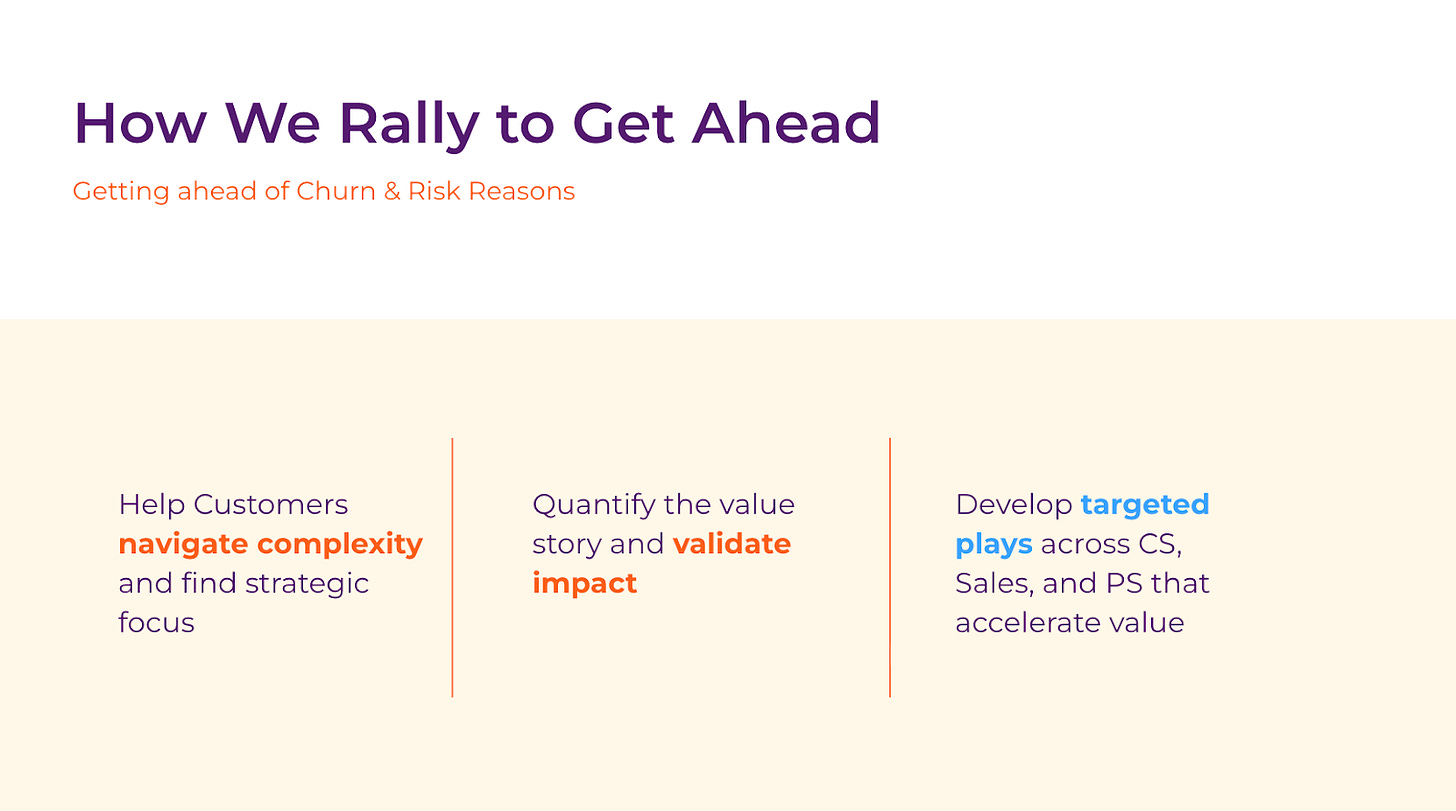 How We Rally to Get Ahead

Getting ahead of Churn & Risk Reasons

Help Customers navigate complexity and find strategic focus

Quantify the value story and validate impact

Develop targeted plays across CS, Sales, and PS that accelerate value